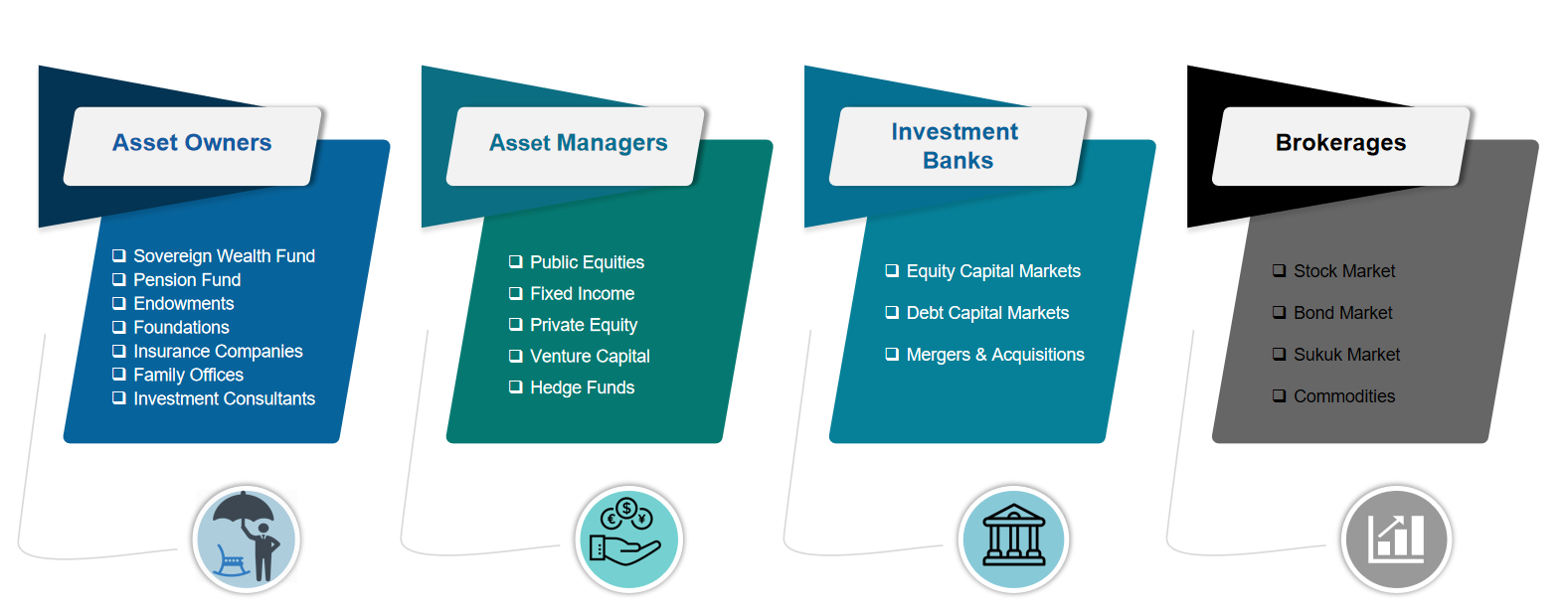 Asset Owners

❑ Sovereign Wealth Fund
❑ Pension Fund
❑ Endowments
❑ Foundations
❑ Insurance Companies
❑ Family Offices
❑ Investment Consultants

Asset Managers

❑ Public Equities
❑ Fixed Income
❑ Private Equity
❑ Venture Capital
❑ Hedge Funds

Investment Banks

❑ Equity Capital Markets
❑ Debt Capital Markets
❑ Mergers & Acquisitions

Brokerages

❑ Stock Market
❑ Bond Market
❑ Sukuk Market
❑ Commodities

$ € ¥